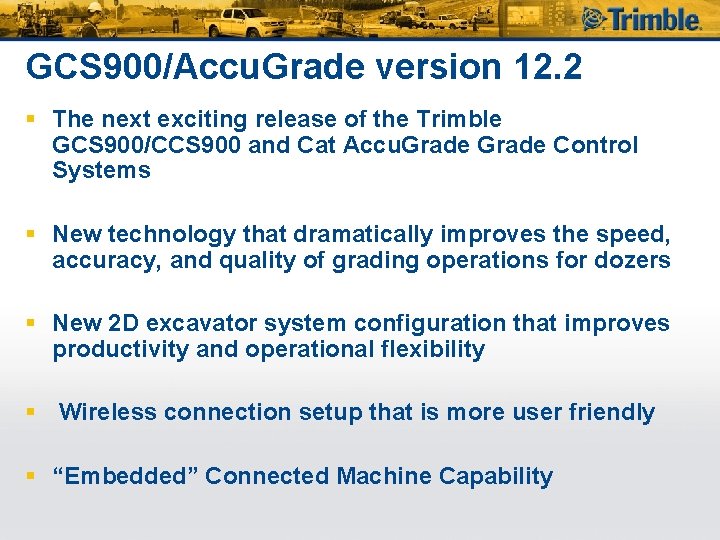 Trimble.

GCS900/AccuGrade version 12.2

▪ The next exciting release of the Trimble GCS900/CCS900 and Cat AccuGrade Grade Control Systems

▪ New technology that dramatically improves the speed, accuracy, and quality of grading operations for dozers

▪ New 2D excavator system configuration that improves productivity and operational flexibility

▪ Wireless connection setup that is more user friendly

▪ “Embedded” Connected Machine Capability